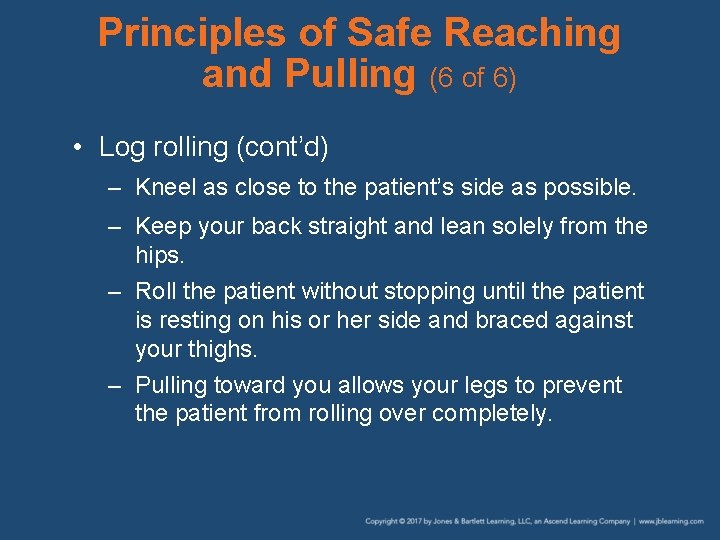 Principles of Safe Reaching and Pulling (6 of 6)

• Log rolling (cont'd)
– Kneel as close to the patient's side as possible.
– Keep your back straight and lean solely from the hips.
– Roll the patient without stopping until the patient is resting on his or her side and braced against your thighs.
– Pulling toward you allows your legs to prevent the patient from rolling over completely.

Copyright © 2017 by Jones & Bartlett Learning, LLC, an Ascend Learning Company | www.jblearning.com